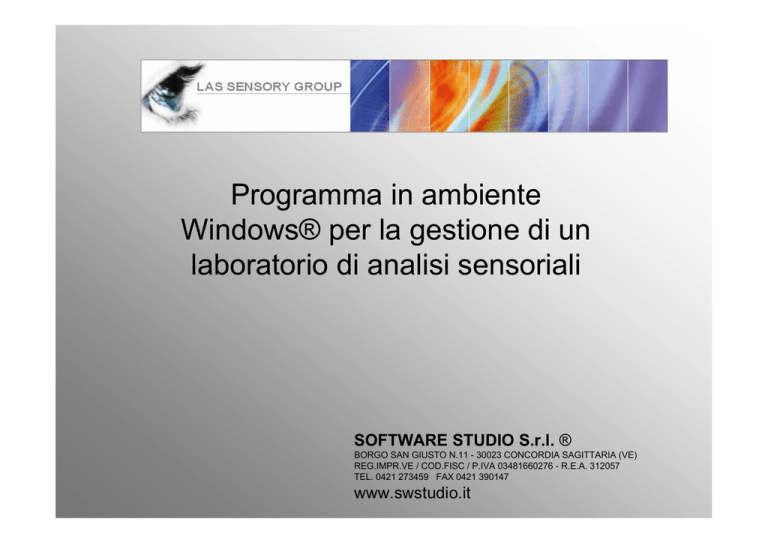 LAS SENSORY GROUP

Programma in ambiente Windows® per la gestione di un laboratorio di analisi sensoriali

SOFTWARE STUDIO S.r.l. ®
BORGO SAN GIUSTO N.11 - 30023 CONCORDIA SAGITTARIA (VE)
REG.IMPR.VE / COD.FISC / P.IVA 03481660276 - R.E.A. 312057
TEL. 0421 273459 FAX 0421 390147
www.swstudio.it